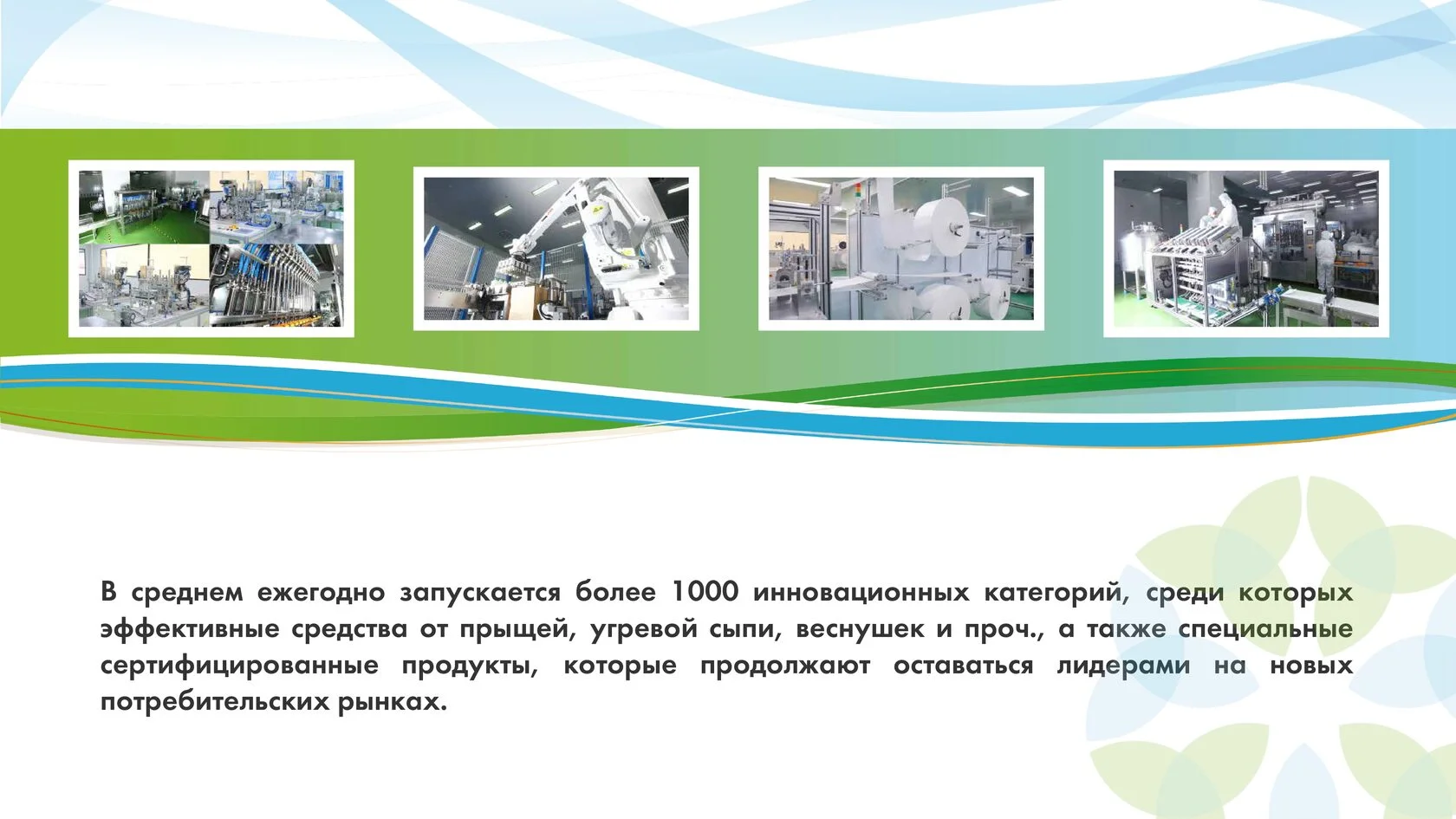 В среднем ежегодно запускается более 1000 инновационных категорий, среди которых эффективные средства от прыщей, угревой сыпи, веснушек и проч., а также специальные сертифицированные продукты, которые продолжают оставаться лидерами на новых потребительских рынках.